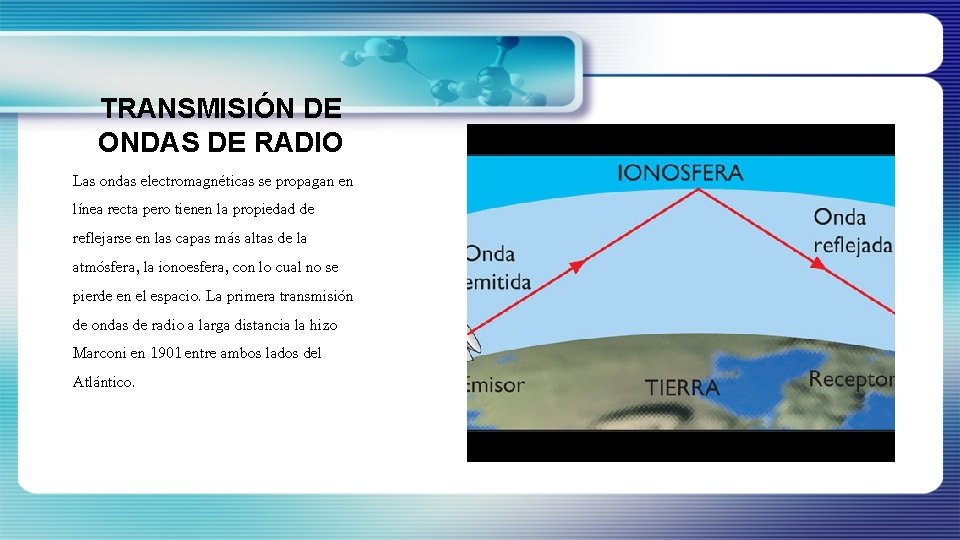 TRANSMISIÓN DE ONDAS DE RADIO

Las ondas electromagnéticas se propagan en línea recta pero tienen la propiedad de reflejarse en las capas más altas de la atmósfera, la ionoesfera, con lo cual no se pierde en el espacio. La primera transmisión de ondas de radio a larga distancia la hizo Marconi en 1901 entre ambos lados del Atlántico.

IONOSFERA

Onda emitida

Onda reflejada

Emisor

TIERRA

Receptor